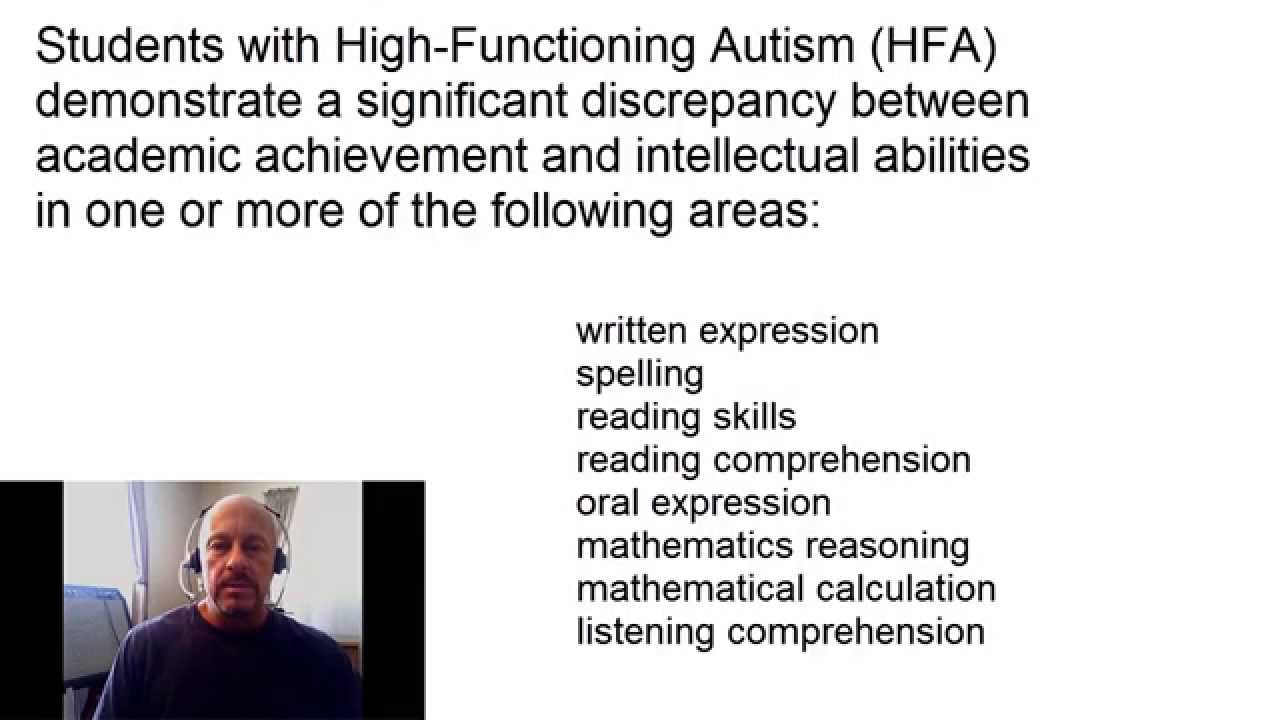 Students with High-Functioning Autism (HFA) demonstrate a significant discrepancy between academic achievement and intellectual abilities in one or more of the following areas:

written expression
spelling
reading skills
reading comprehension
oral expression
mathematics reasoning
mathematical calculation
listening comprehension